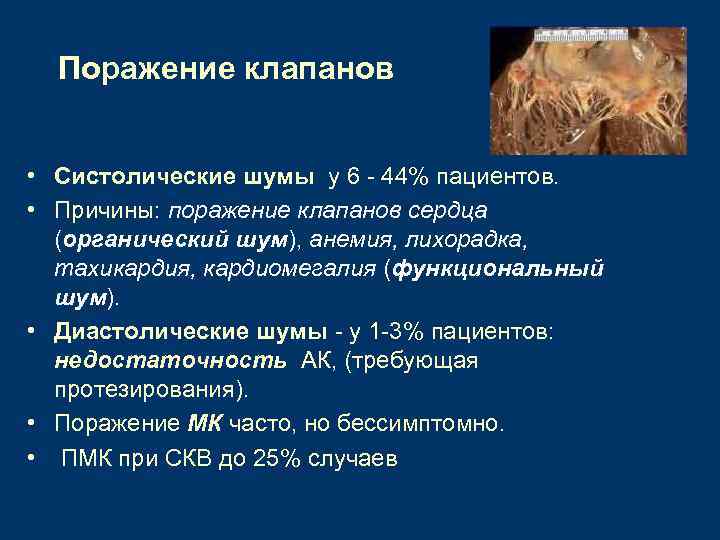 Поражение клапанов

• Систолические шумы у 6 - 44% пациентов.
• Причины: поражение клапанов сердца (органический шум), анемия, лихорадка, тахикардия, кардиомегалия (функциональный шум).
• Диастолические шумы - у 1-3% пациентов: недостаточность АК, (требующая протезирования).
• Поражение МК часто, но бессимптомно.
• ПМК при СКВ до 25% случаев